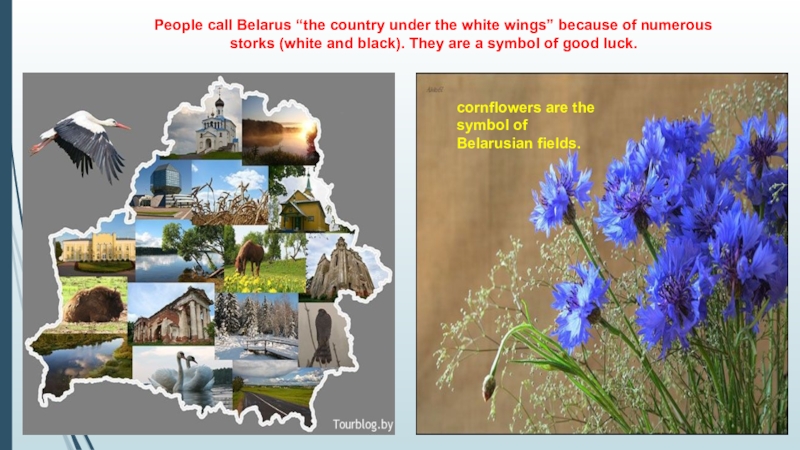 People call Belarus “the country under the white wings” because of numerous storks (white and black). They are a symbol of good luck.

Tourblog.by

cornflowers are the symbol of Belarusian fields.